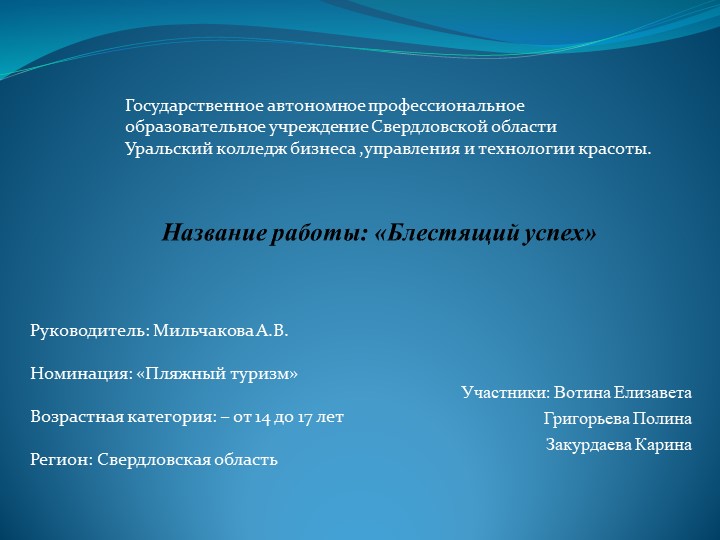 Государственное автономное профессиональное образовательное учреждение Свердловской области Уральский колледж бизнеса ,управления и технологии красоты.

Название работы: «Блестящий успех»

Руководитель: Мильчакова А.В.

Номинация: «Пляжный туризм»

Возрастная категория: – от 14 до 17 лет

Регион: Свердловская область

Участники: Вотина Елизавета
Григорьева Полина
Закурдаева Карина